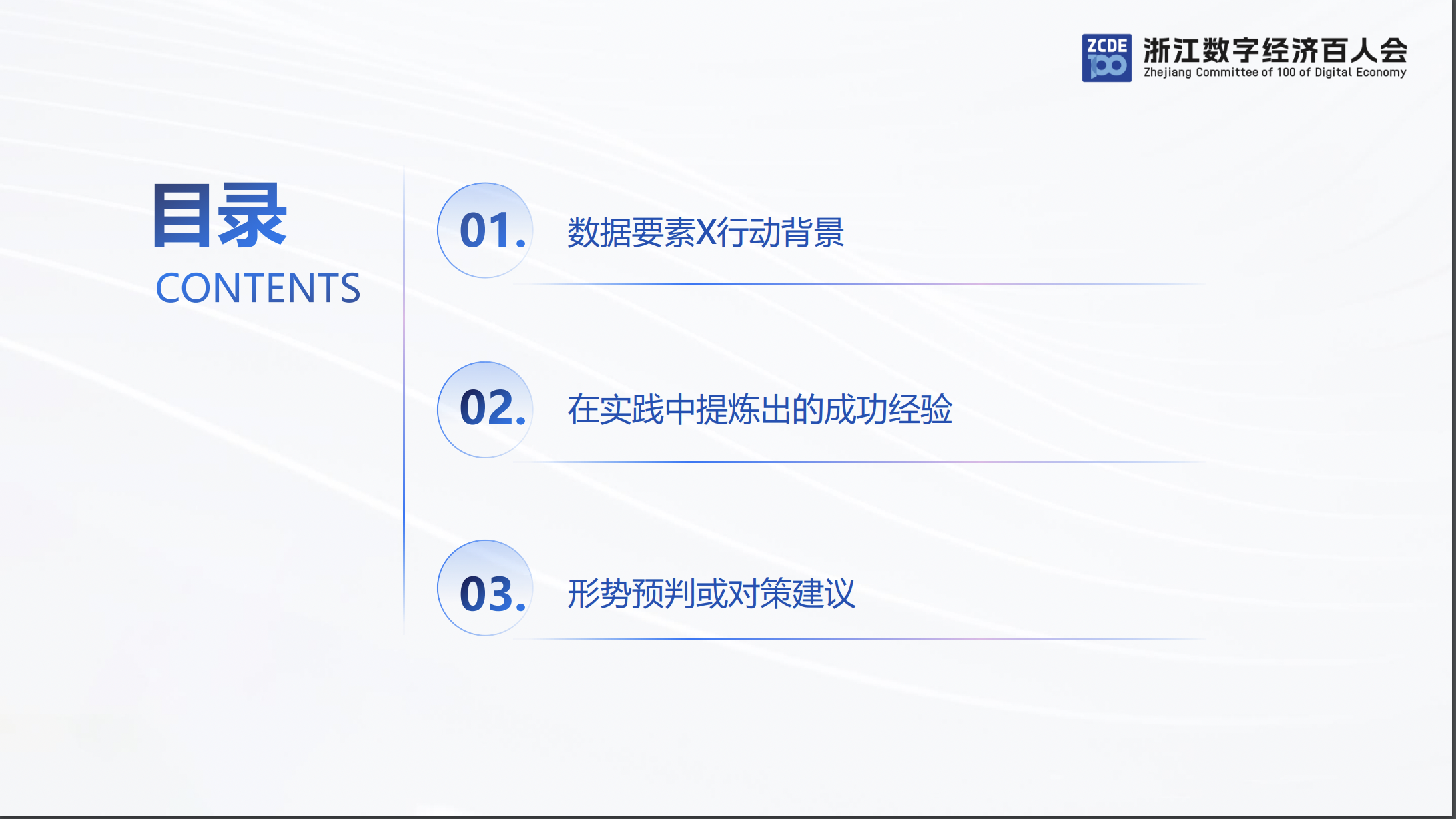 ZCDE 100 浙江数字经济百人会
Zhejiang Committee of 100 of Digital Economy

目录
CONTENTS

01. 数据要素X行动背景

02. 在实践中提炼出的成功经验

03. 形势预判或对策建议